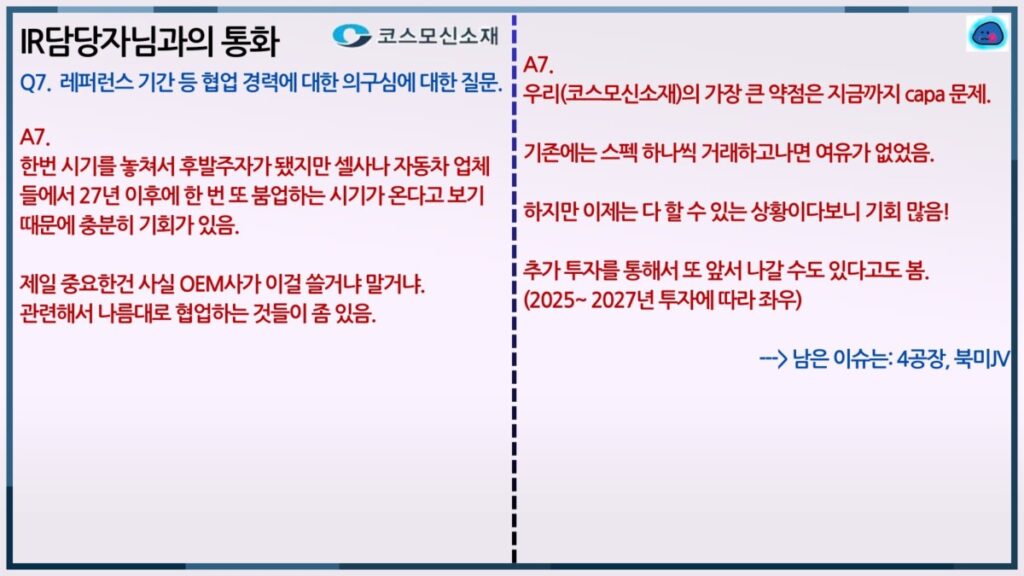 IR담당자님과의 통화

코스모신소재

Q7. 레퍼런스 기간 등 협업 경력에 대한 의구심에 대한 질문.

A7.
한번 시기를 놓쳐서 후발주자가 됐지만 셀사나 자동차 업체들에서 27년 이후에 한 번 또 붐업하는 시기가 온다고 보기 때문에 충분히 기회가 있음.

제일 중요한건 사실 OEM사가 이걸 쓸거냐 말거냐.
관련해서 나름대로 협업하는 것들이 좀 있음.

A7.
우리(코스모신소재)의 가장 큰 약점은 지금까지 capa 문제.

기존에는 스펙 하나씩 거래하고나면 여유가 없었음.

하지만 이제는 다 할 수 있는 상황이다보니 기회 많음!

추가 투자를 통해서 또 앞서 나갈 수도 있다고도 봄.
(2025~ 2027년 투자에 따라 좌우)

---> 남은 이슈는: 4공장, 북미JV